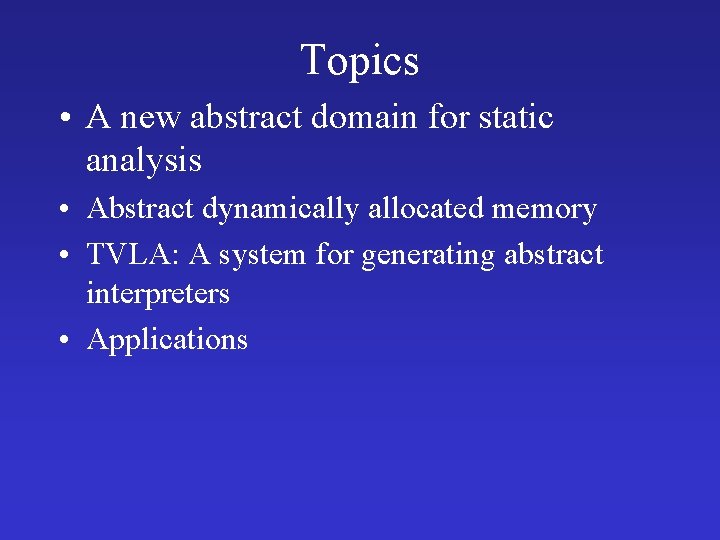 Topics

• A new abstract domain for static analysis
• Abstract dynamically allocated memory
• TVLA: A system for generating abstract interpreters
• Applications